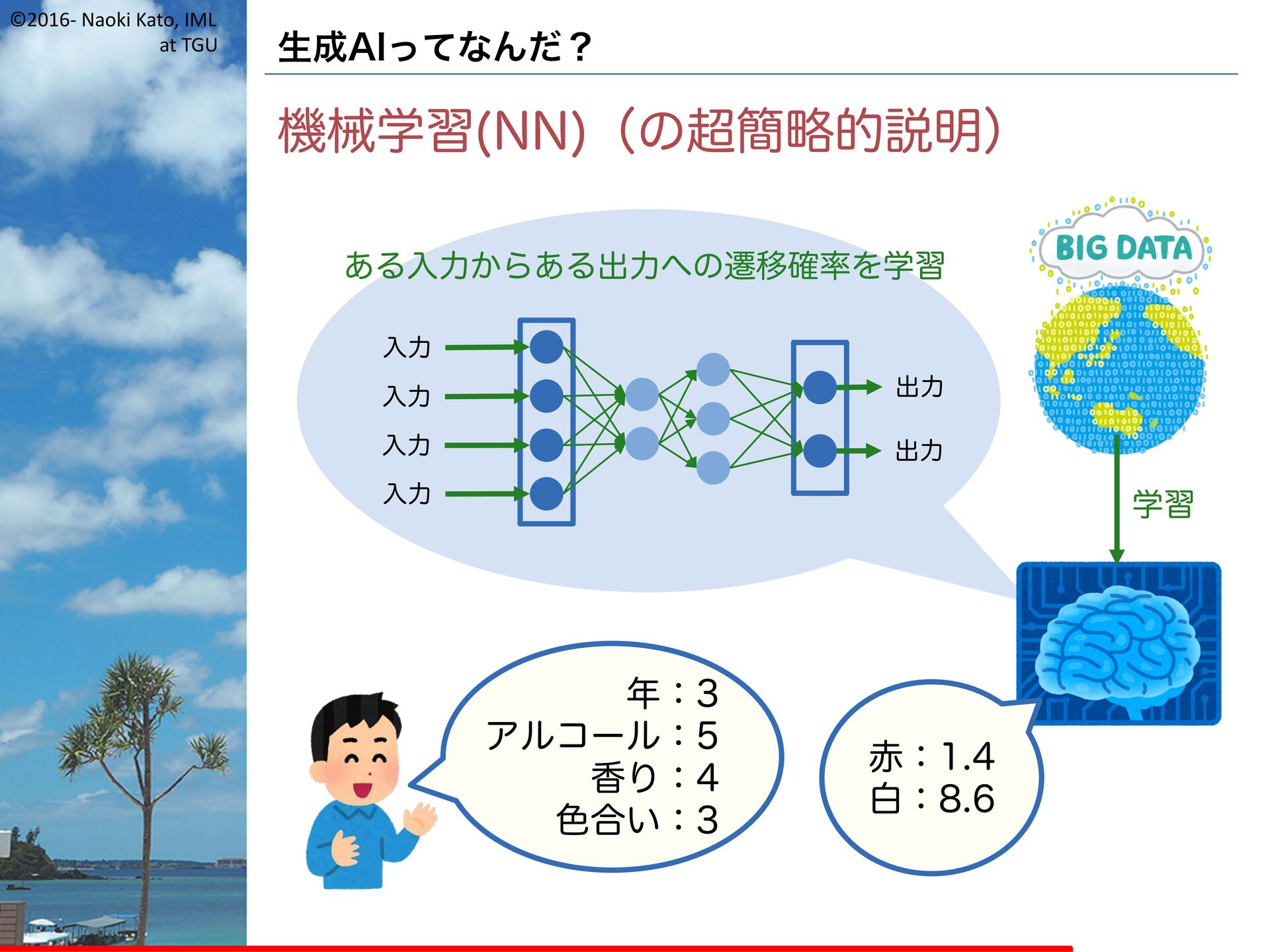 ©2016- Naoki Kato, IML at TGU

生成AIってなんだ？

機械学習(NN)（の超簡略的説明）

ある入力からある出力への遷移確率を学習

入力
入力
入力
入力

出力
出力

BIG DATA

学習

年：3
アルコール：5
香り：4
色合い：3

赤：1.4
白：8.6